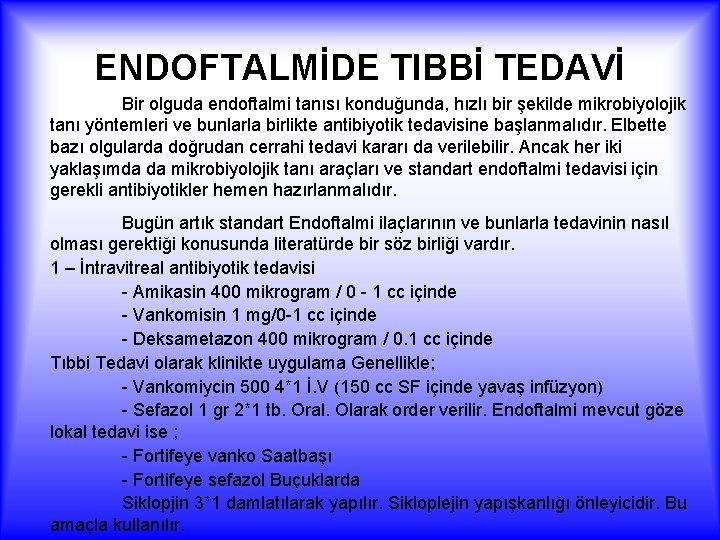 ENDOFTALMİDE TIBBİ TEDAVİ

Bir olguda endoftalmi tanısı konduğunda, hızlı bir şekilde mikrobiyolojik tanı yöntemleri ve bunlarla birlikte antibiyotik tedavisine başlanmalıdır. Elbette bazı olgularda doğrudan cerrahi tedavi kararı da verilebilir. Ancak her iki yaklaşımda da mikrobiyolojik tanı araçları ve standart endoftalmi tedavisi için gerekli antibiyotikler hemen hazırlanmalıdır.

Bugün artık standart Endoftalmi ilaçlarının ve bunlarla tedavinin nasıl olması gerektiği konusunda literatürde bir söz birliği vardır.

1 – İntravitreal antibiyotik tedavisi

- Amikasin 400 mikrogram / 0 - 1 cc içinde

- Vankomisin 1 mg/0-1 cc içinde

- Deksametazon 400 mikrogram / 0.1 cc içinde

Tıbbi Tedavi olarak klinikte uygulama Genellikle;

- Vankomiycin 500 4*1 İ.V (150 cc SF içinde yavaş infüzyon)

- Sefazol 1 gr 2*1 tb. Oral. Olarak order verilir. Endoftalmi mevcut göze lokal tedavi ise ;

- Fortifeye vanko Saatbaşı

- Fortifeye sefazol Buçuklarda

Siklopjin 3*1 damlatılarak yapılır. Sikloplejin yapışkanlığı önleyicidir. Bu amaçla kullanılır.